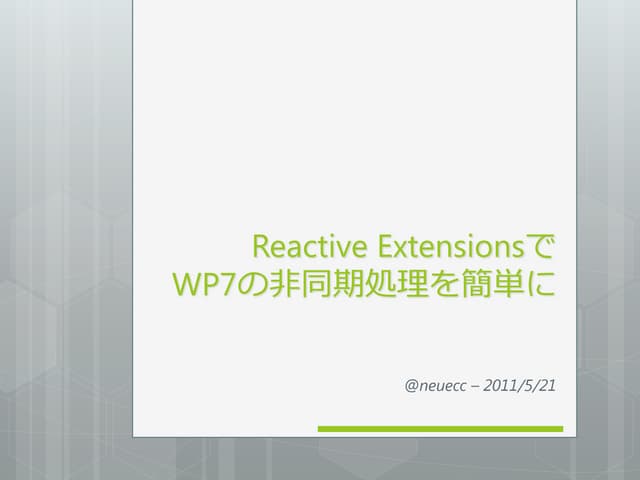 Reactive Extensionsで
WP7の非同期処理を簡単に

@neuecc – 2011/5/21